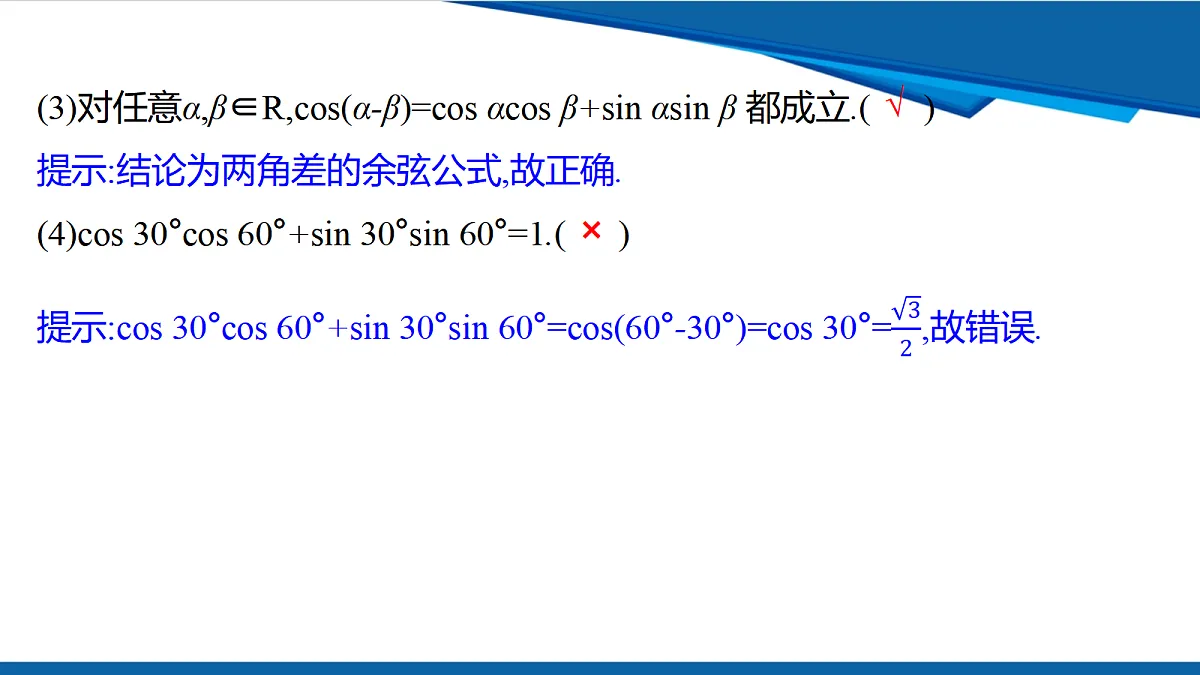 (3)对任意$\alpha,\beta\in R$,$\cos(\alpha-\beta)=\cos\alpha\cos\beta+\sin\alpha\sin\beta$ 都成立.( √ )

提示:结论为两角差的余弦公式,故正确.

(4)$\cos 30°\cos 60°+\sin 30°\sin 60°=1$.( × )

提示:$\cos 30°\cos 60°+\sin 30°\sin 60°=\cos(60°-30°)=\cos 30°=\frac{\sqrt{3}}{2}$,故错误.